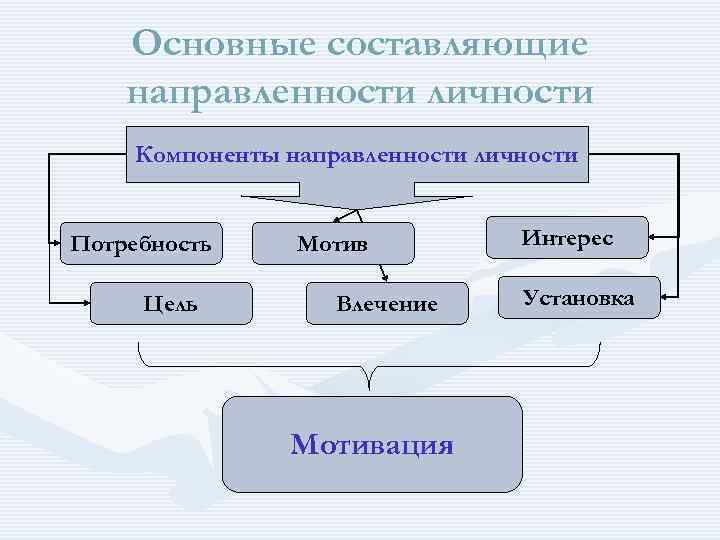 Основные составляющие направленности личности

Компоненты направленности личности

Потребность

Мотив

Интерес

Цель

Влечение

Установка

Мотивация